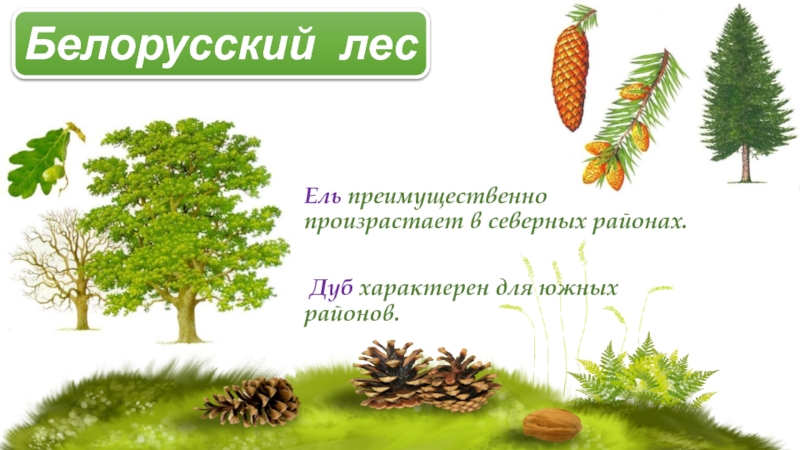 Белорусский лес

Ель преимущественно произрастает в северных районах.

Дуб характерен для южных районов.